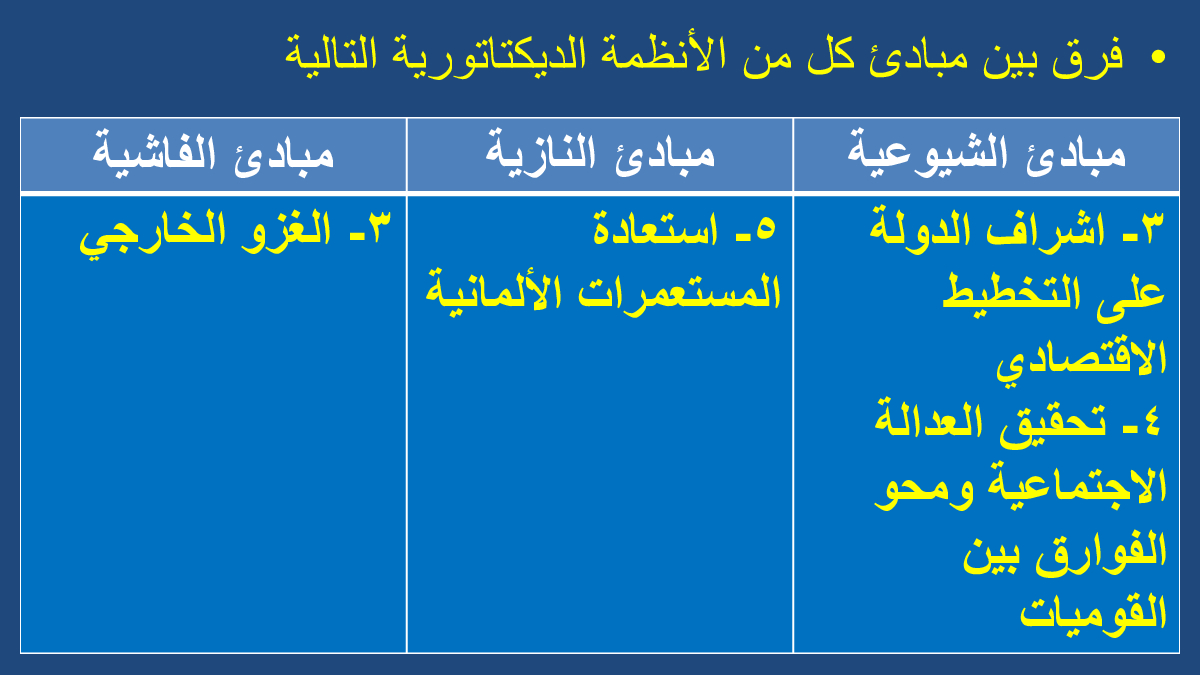 • فرق بين مبادئ كل من الأنظمة الديكتاتورية التالية

| مبادئ الشيوعية | مبادئ النازية | مبادئ الفاشية |
|---|---|---|
| ٣- اشراف الدولة على التخطيط الاقتصادي ٤- تحقيق العدالة الاجتماعية ومحو الفوارق بين القوميات | ٥- استعادة المستعمرات الألمانية | ٣- الغزو الخارجي |